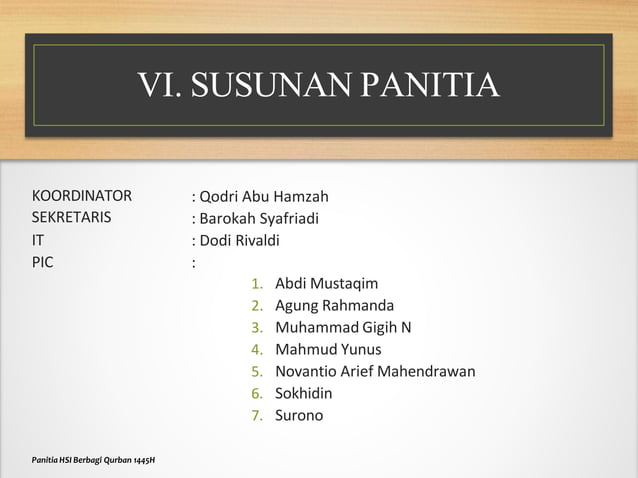 VI. SUSUNAN PANITIA

KOORDINATOR : Qodri Abu Hamzah
SEKRETARIS : Barokah Syafriadi
IT : Dodi Rivaldi
PIC :

1. Abdi Mustaqim
2. Agung Rahmanda
3. Muhammad Gigih N
4. Mahmud Yunus
5. Novantio Arief Mahendrawan
6. Sokhidin
7. Surono

Panitia HSI Berbagi Qurban 1445H